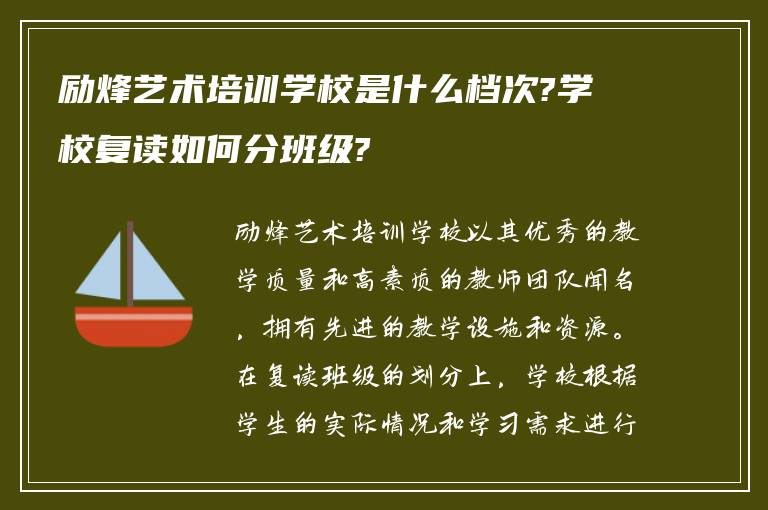 励烽艺术培训学校是什么档次?学校复读如何分班级?

励烽艺术培训学校以其优秀的教学质量和高素质的教师团队闻名，拥有先进的教学设施和资源。在复读班级的划分上，学校根据学生的实际情况和学习需求进行